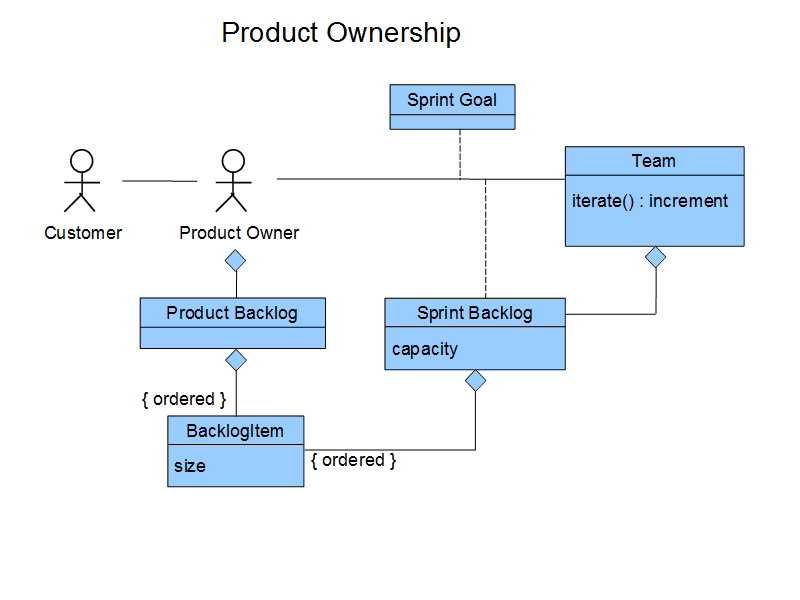 Product Ownership

Sprint Goal

Team

iterate() : increment

Customer

Product Owner

Product Backlog

Sprint Backlog

capacity

{ ordered }

BacklogItem

size

{ ordered }